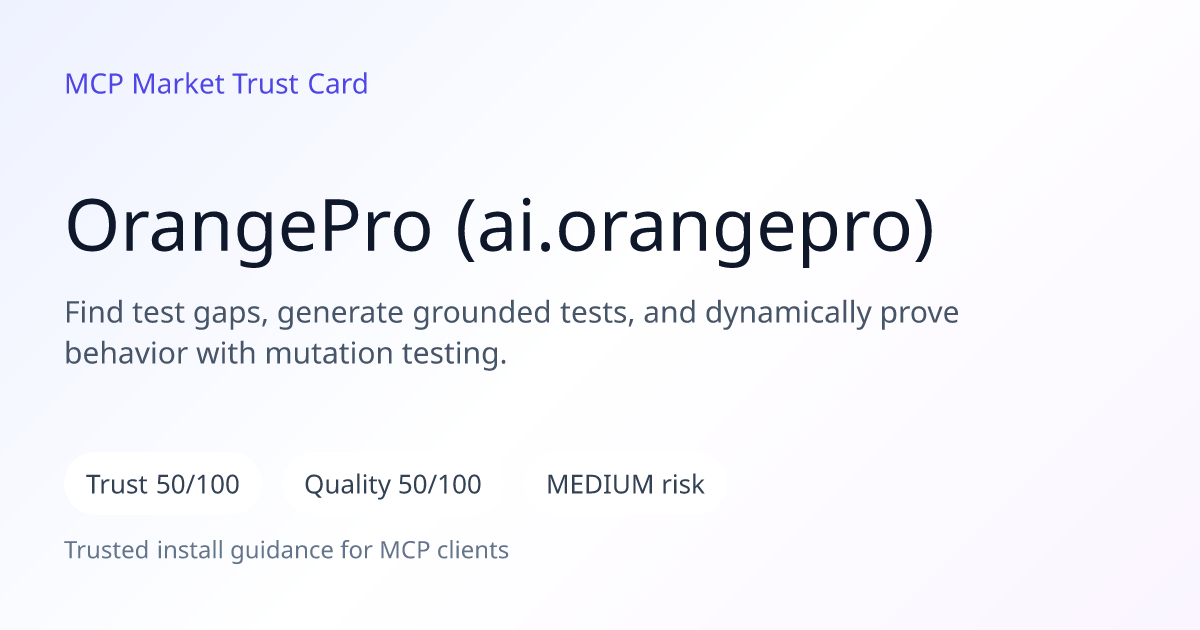 MCP Market Trust Card

OrangePro (ai.orangepro)

Find test gaps, generate grounded tests, and dynamically prove behavior with mutation testing.

Trust 50/100

Quality 50/100

MEDIUM risk

Trusted install guidance for MCP clients